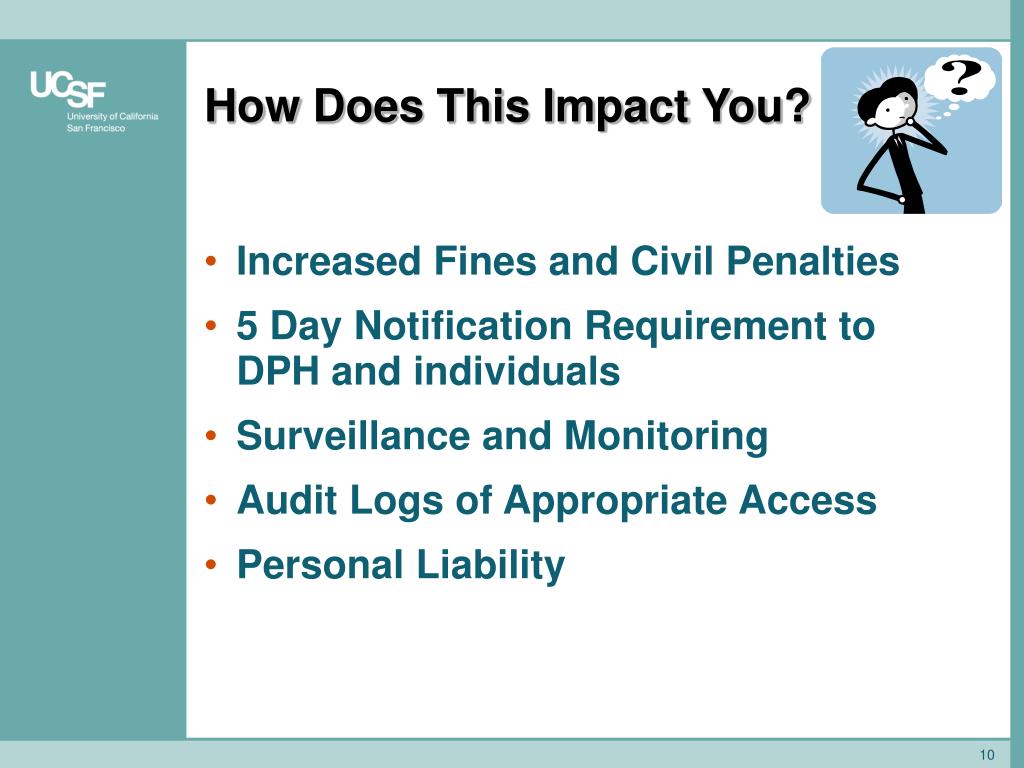 UCSF
University of California
San Francisco

How Does This Impact You?

?

• Increased Fines and Civil Penalties
• 5 Day Notification Requirement to DPH and individuals
• Surveillance and Monitoring
• Audit Logs of Appropriate Access
• Personal Liability

10